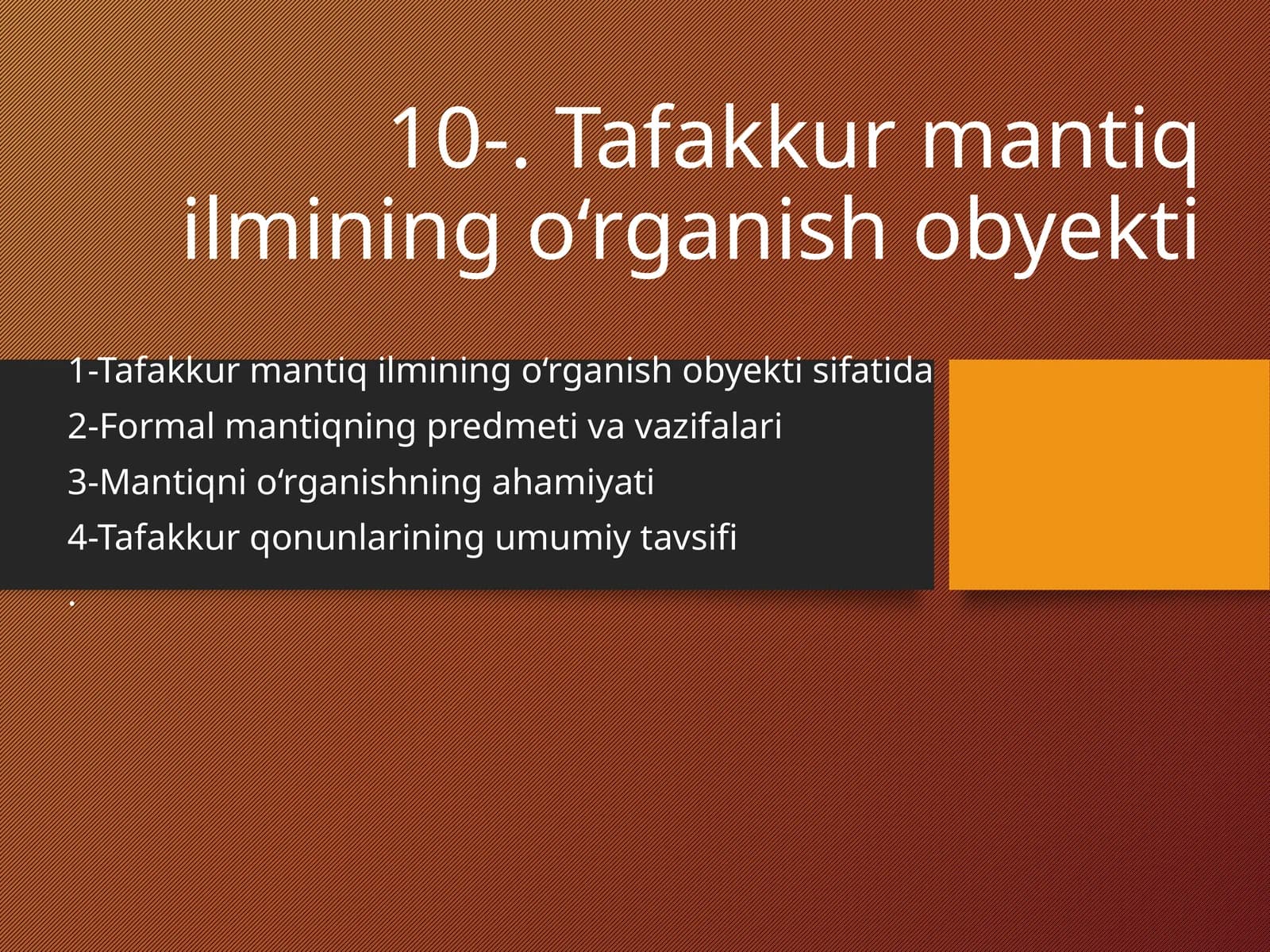 10-. Tafakkur mantiq ilmining o‘rganish obyekti

1-Tafakkur mantiq ilmining o‘rganish obyekti sifatida

2-Formal mantiqning predmeti va vazifalari

3-Mantiqni o‘rganishning ahamiyati

4-Tafakkur qonunlarining umumiy tavsifi

.